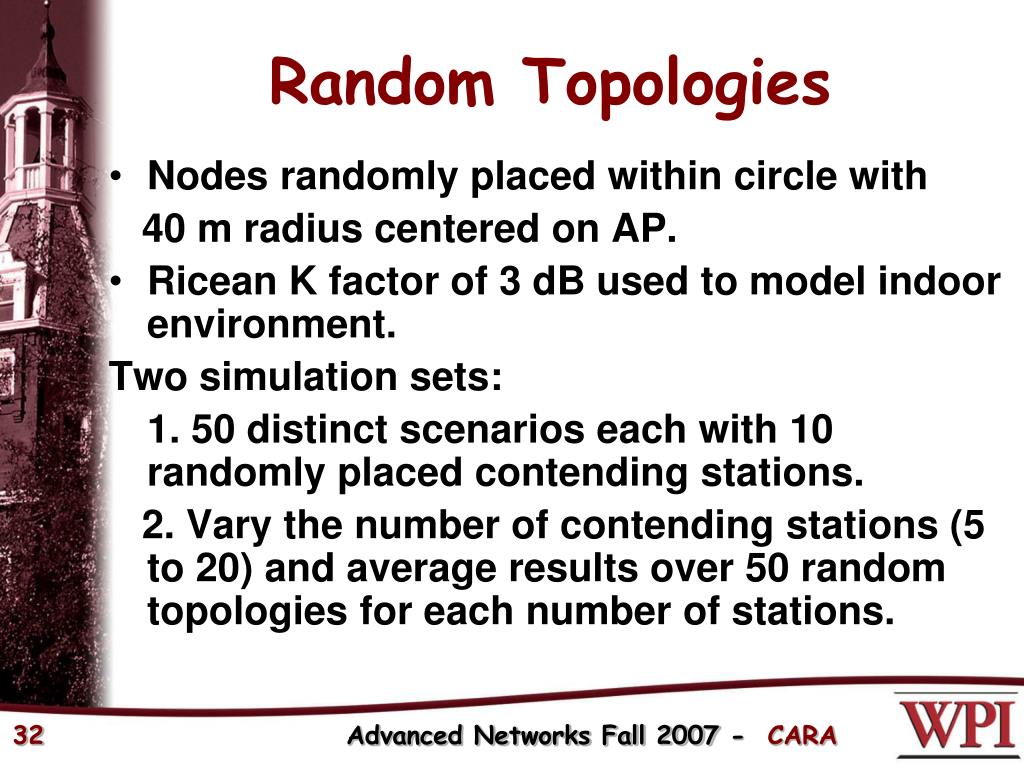 Random Topologies

• Nodes randomly placed within circle with 40 m radius centered on AP.
• Ricean K factor of 3 dB used to model indoor environment.

Two simulation sets:

1. 50 distinct scenarios each with 10 randomly placed contending stations.

2. Vary the number of contending stations (5 to 20) and average results over 50 random topologies for each number of stations.

32

Advanced Networks Fall 2007 - CARA

WPI